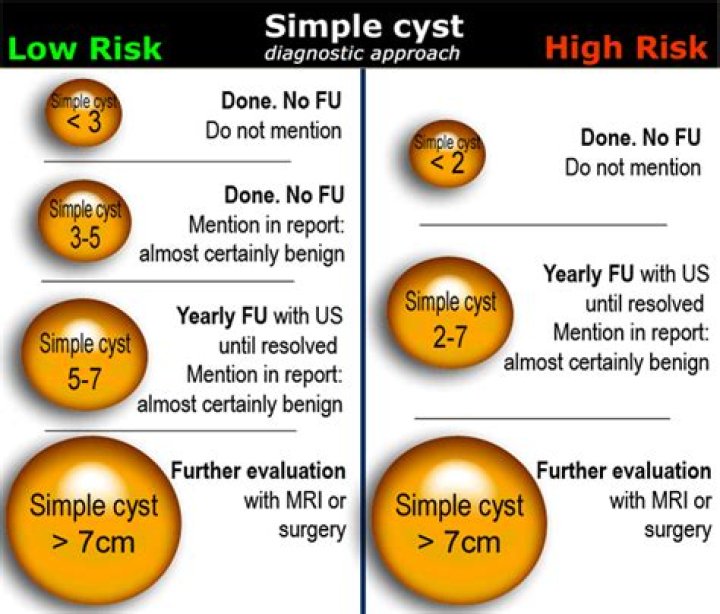 Low Risk

Simple cyst
diagnostic approach

High Risk

Simple cyst
< 3

Done. No FU
Do not mention

Simple cyst
3-5

Done. No FU
Mention in report:
almost certainly benign

Simple cyst
5-7

Yearly FU with US
until resolved
Mention in report:
almost certainly benign

Simple cyst
> 7cm

Further evaluation
with MRI or
surgery

Simple cyst
< 2

Done. No FU
Do not mention

Simple cyst
2-7

Yearly FU with US
until resolved
Mention in report:
almost certainly benign

Simple cyst
> 7cm

Further evaluation
with MRI or
surgery